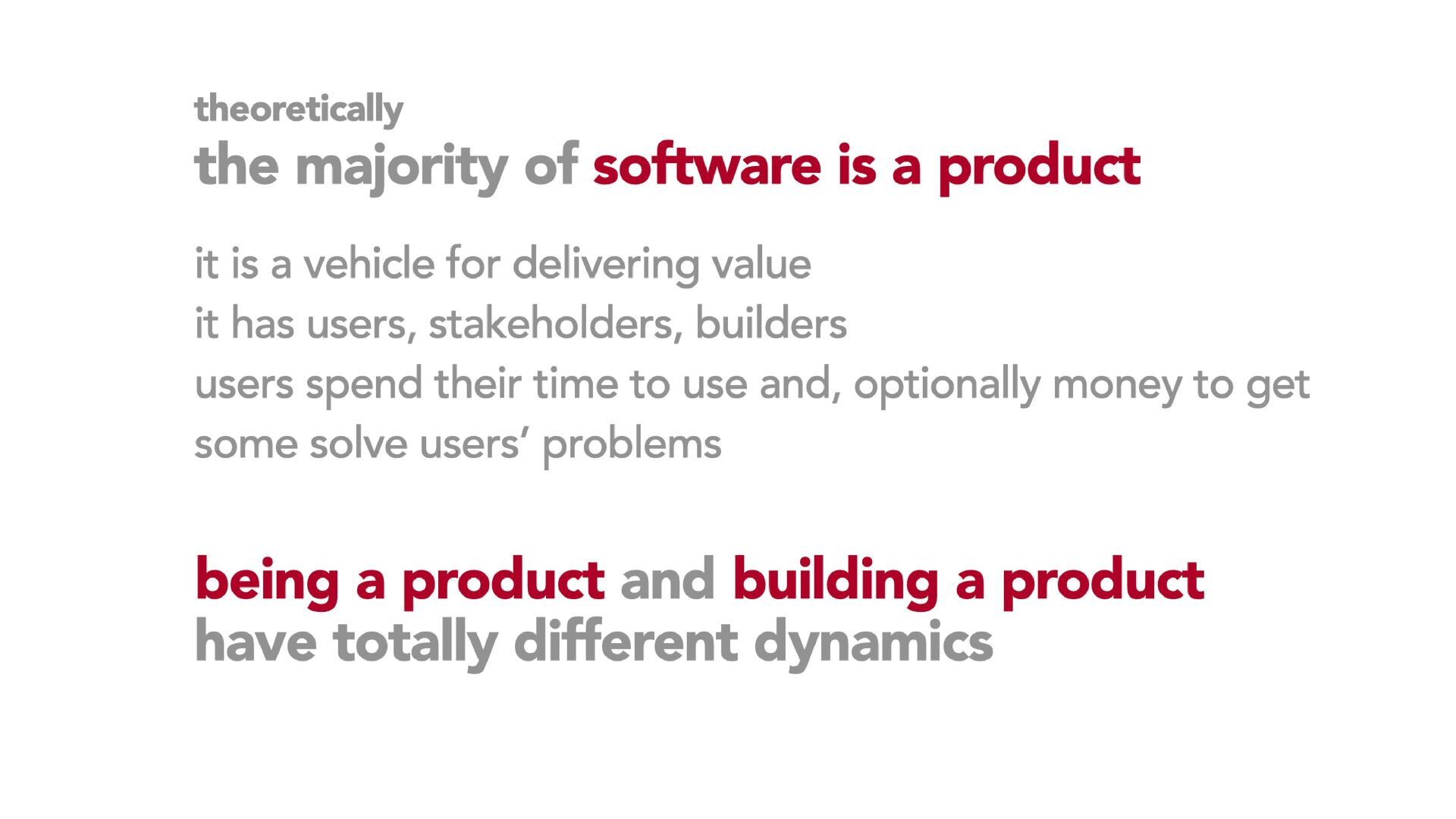 theoretically
the majority of software is a product

it is a vehicle for delivering value
it has users, stakeholders, builders
users spend their time to use and, optionally money to get
some solve users' problems

being a product and building a product
have totally different dynamics